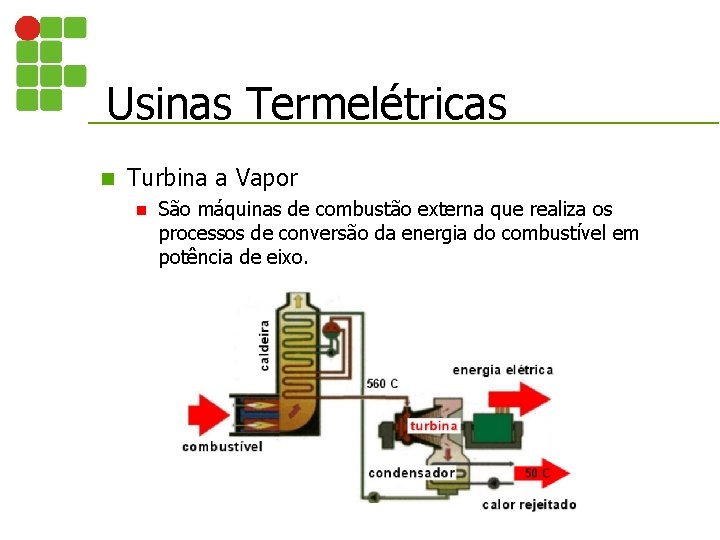 Usinas Termelétricas

Turbina a Vapor

São máquinas de combustão externa que realiza os processos de conversão da energia do combustível em potência de eixo.

caldeira
560 C
energia elétrica
turbina
combustível
condensador
50 C
calor rejeitado